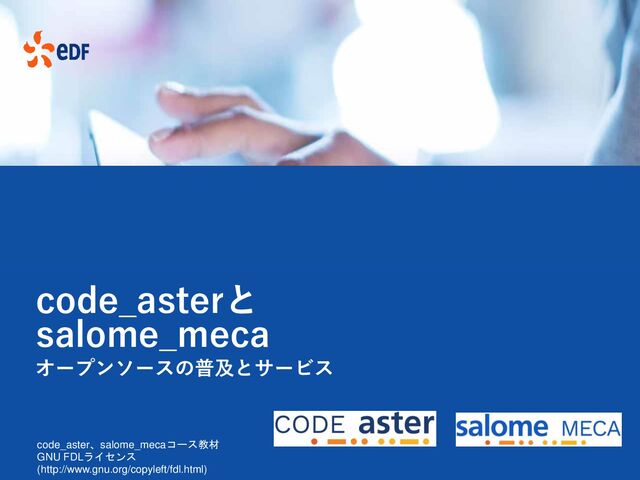 eDF

code_asterと salome_meca
オープンソースの普及とサービス

CODE aster

salome MECA

code_aster、salome_mecaコース教材
GNU FDLライセンス
(http://www.gnu.org/copyleft/fdl.html)